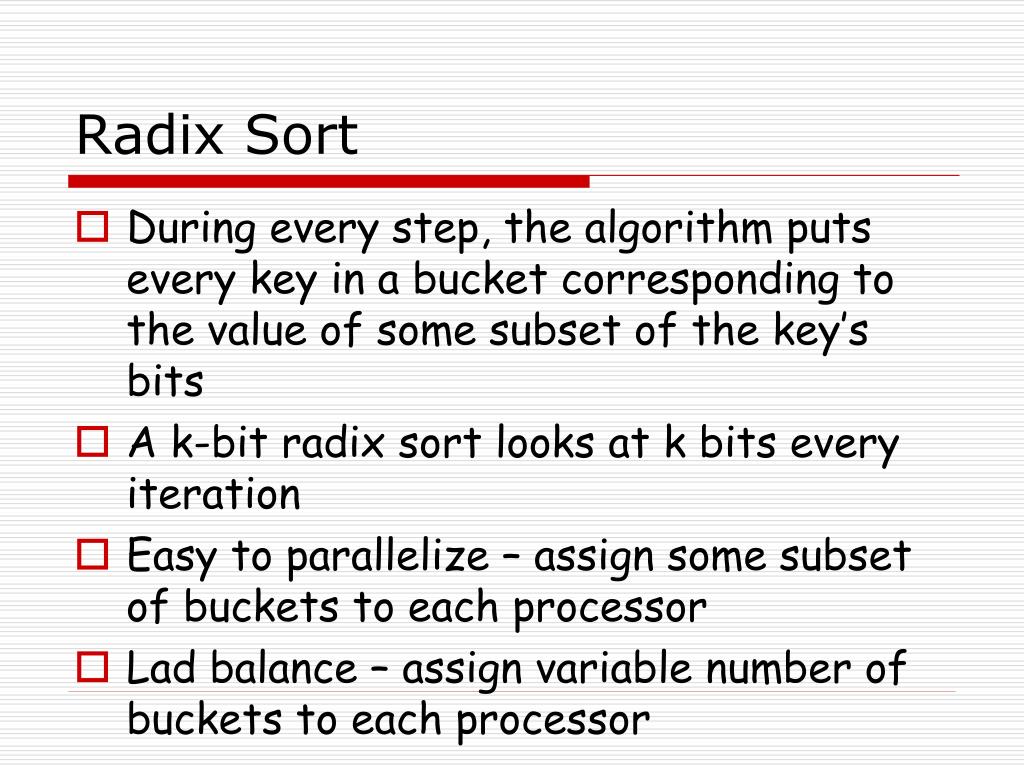 Radix Sort

During every step, the algorithm puts every key in a bucket corresponding to the value of some subset of the key’s bits

A k-bit radix sort looks at k bits every iteration

Easy to parallelize – assign some subset of buckets to each processor

Lad balance – assign variable number of buckets to each processor